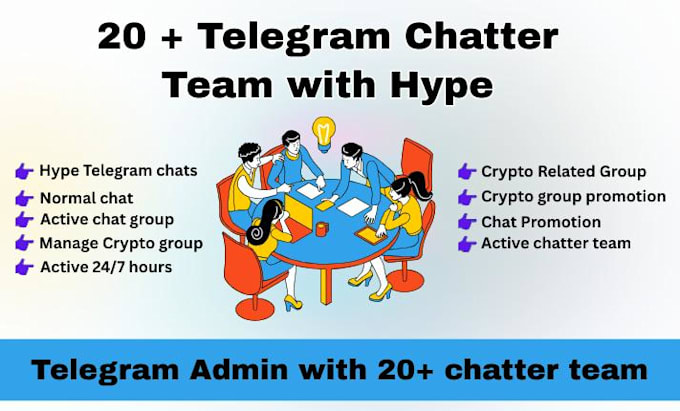 20 + Telegram Chatter Team with Hype

Hype Telegram chats
Normal chat
Active chat group
Manage Crypto group
Active 24/7 hours

Crypto Related Group
Crypto group promotion
Chat Promotion
Active chatter team

Telegram Admin with 20+ chatter team